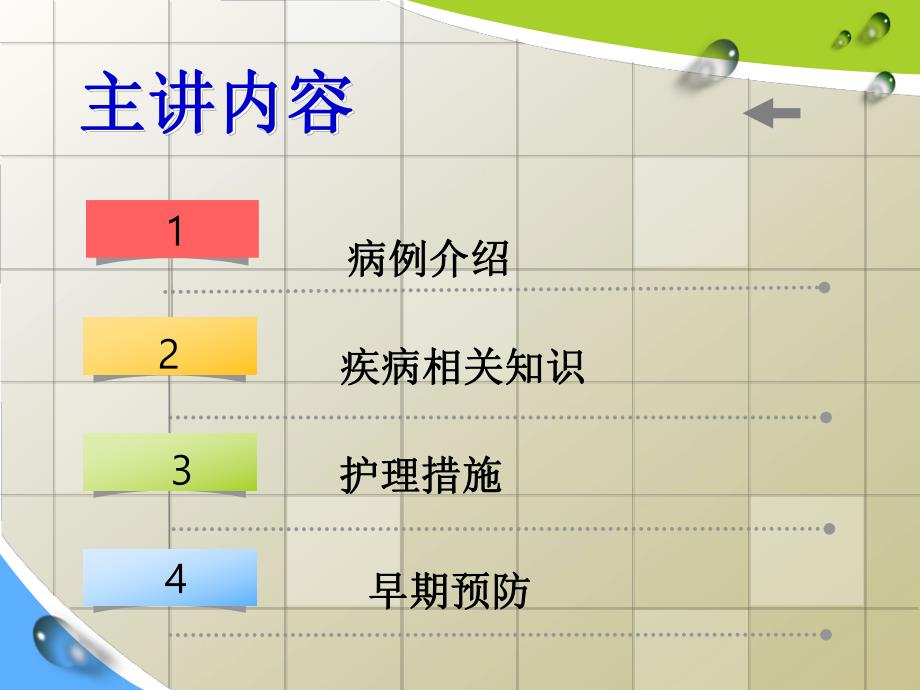 主讲内容

1

病例介绍

2

疾病相关知识

3

护理措施

4

早期预防